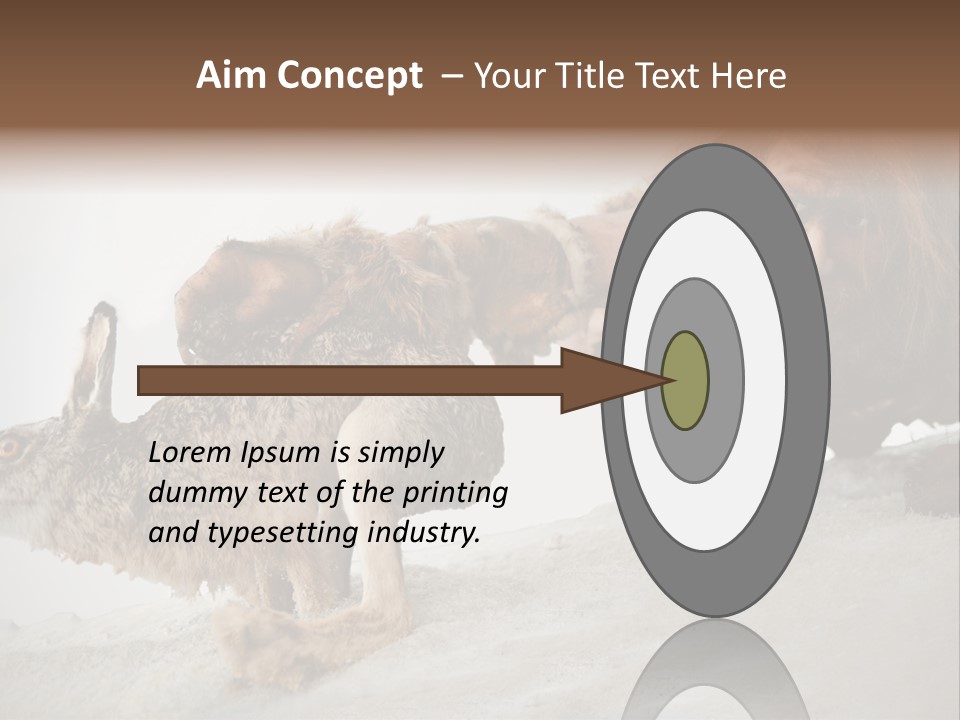 Aim Concept – Your Title Text Here

Lorem Ipsum is simply dummy text of the printing and typesetting industry.